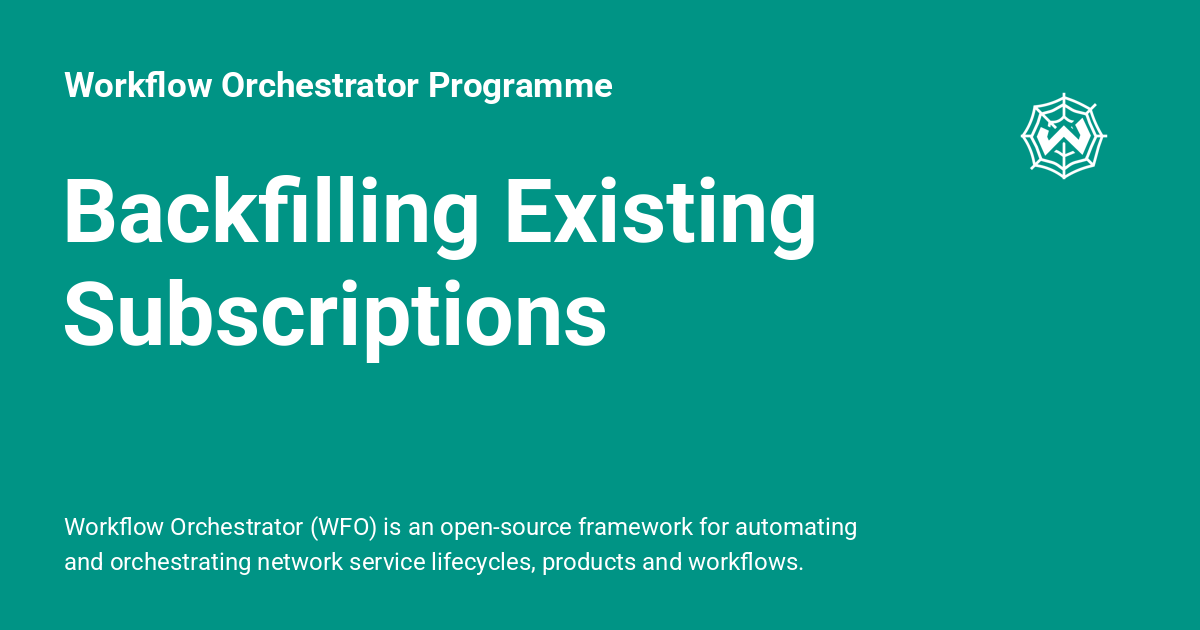 Workflow Orchestrator Programme

Backfilling Existing Subscriptions

Workflow Orchestrator (WFO) is an open-source framework for automating and orchestrating network service lifecycles, products and workflows.